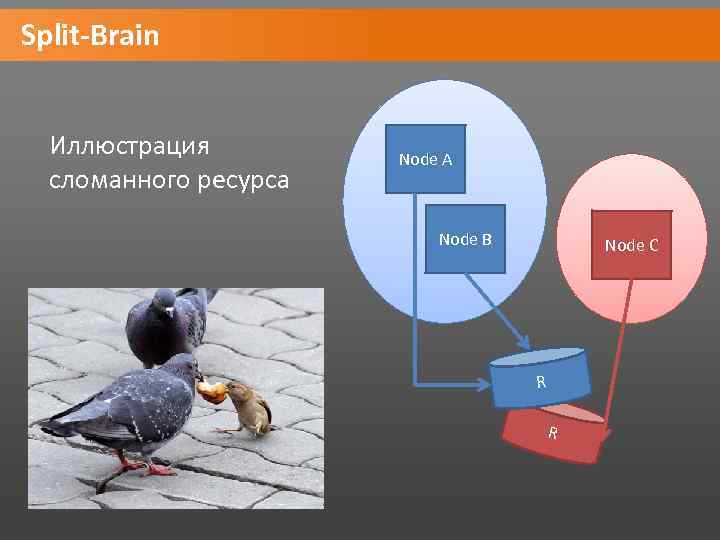 Split-Brain

Иллюстрация сломанного ресурса

Node A

Node B

Node C

R

R